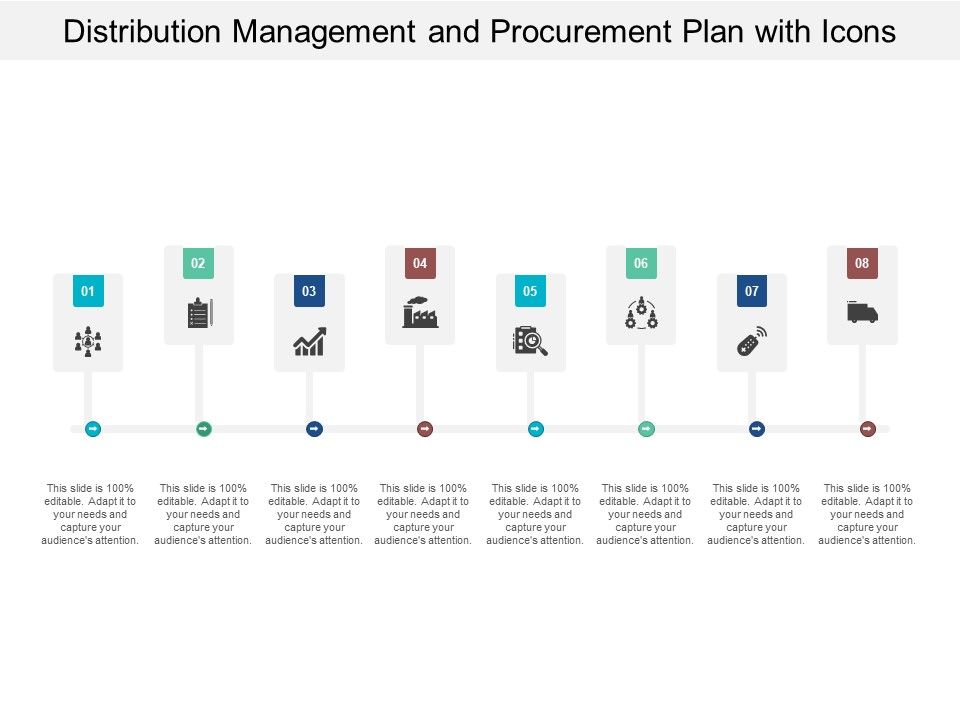 Distribution Management and Procurement Plan with Icons

01

02

03

04

05

06

07

08

This slide is 100% editable. Adapt it to your needs and capture your audience's attention.

This slide is 100% editable. Adapt it to your needs and capture your audience's attention.

This slide is 100% editable. Adapt it to your needs and capture your audience's attention.

This slide is 100% editable. Adapt it to your needs and capture your audience's attention.

This slide is 100% editable. Adapt it to your needs and capture your audience's attention.

This slide is 100% editable. Adapt it to your needs and capture your audience's attention.

This slide is 100% editable. Adapt it to your needs and capture your audience's attention.

This slide is 100% editable. Adapt it to your needs and capture your audience's attention.